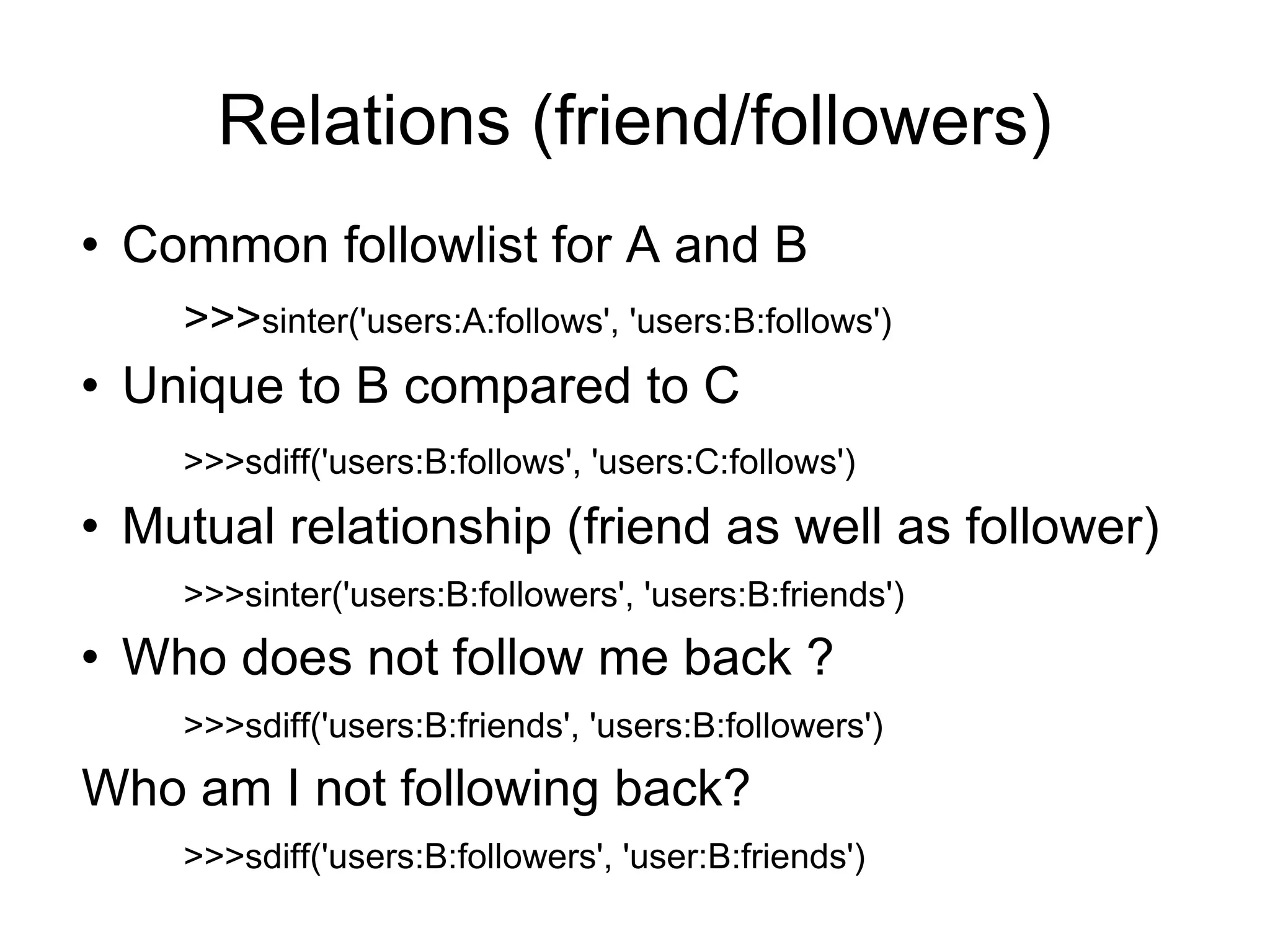 Relations (friend/followers)

• Common followlist for A and B

>>>sinter('users:A:follows', 'users:B:follows')

• Unique to B compared to C

>>>sdiff('users:B:follows', 'users:C:follows')

• Mutual relationship (friend as well as follower)

>>>sinter('users:B:followers', 'users:B:friends')

• Who does not follow me back ?

>>>sdiff('users:B:friends', 'users:B:followers')

Who am I not following back?

>>>sdiff('users:B:followers', 'user:B:friends')